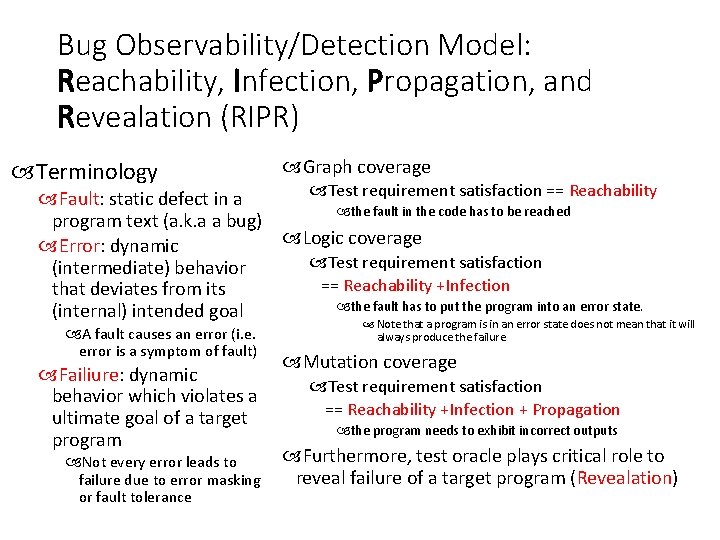 Bug Observability/Detection Model: Reachability, Infection, Propagation, and Revealation (RIPR)

Terminology

Fault: static defect in a program text (a.k.a a bug)

Error: dynamic (intermediate) behavior that deviates from its (internal) intended goal

A fault causes an error (i.e. error is a symptom of fault)

Failiure: dynamic behavior which violates a ultimate goal of a target program

Not every error leads to failure due to error masking or fault tolerance

Graph coverage

Test requirement satisfaction == Reachability

the fault in the code has to be reached

Logic coverage

Test requirement satisfaction == Reachability +Infection

the fault has to put the program into an error state.

Note that a program is in an error state does not mean that it will always produce the failure

Mutation coverage

Test requirement satisfaction == Reachability +Infection + Propagation

the program needs to exhibit incorrect outputs

Furthermore, test oracle plays critical role to reveal failure of a target program (Revealation)